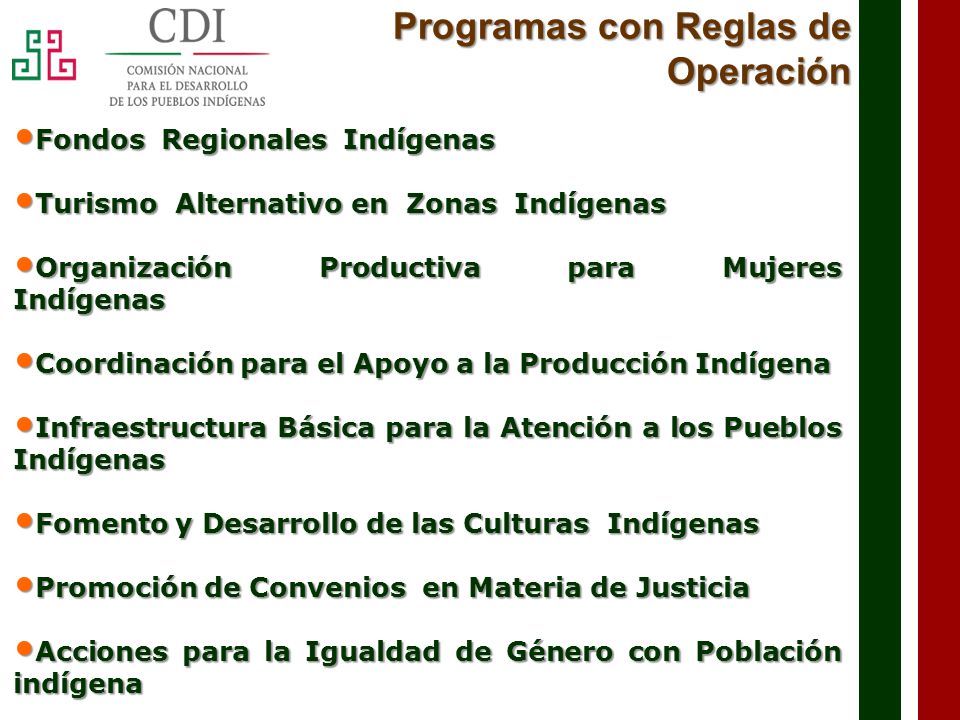 CDI
COMISIÓN NACIONAL PARA EL DESARROLLO DE LOS PUEBLOS INDÍGENAS

Programas con Reglas de Operación

•Fondos Regionales Indígenas

•Turismo Alternativo en Zonas Indígenas

•Organización Productiva para Mujeres Indígenas

•Coordinación para el Apoyo a la Producción Indígena

•Infraestructura Básica para la Atención a los Pueblos Indígenas

•Fomento y Desarrollo de las Culturas Indígenas

•Promoción de Convenios en Materia de Justicia

•Acciones para la Igualdad de Género con Población indígena